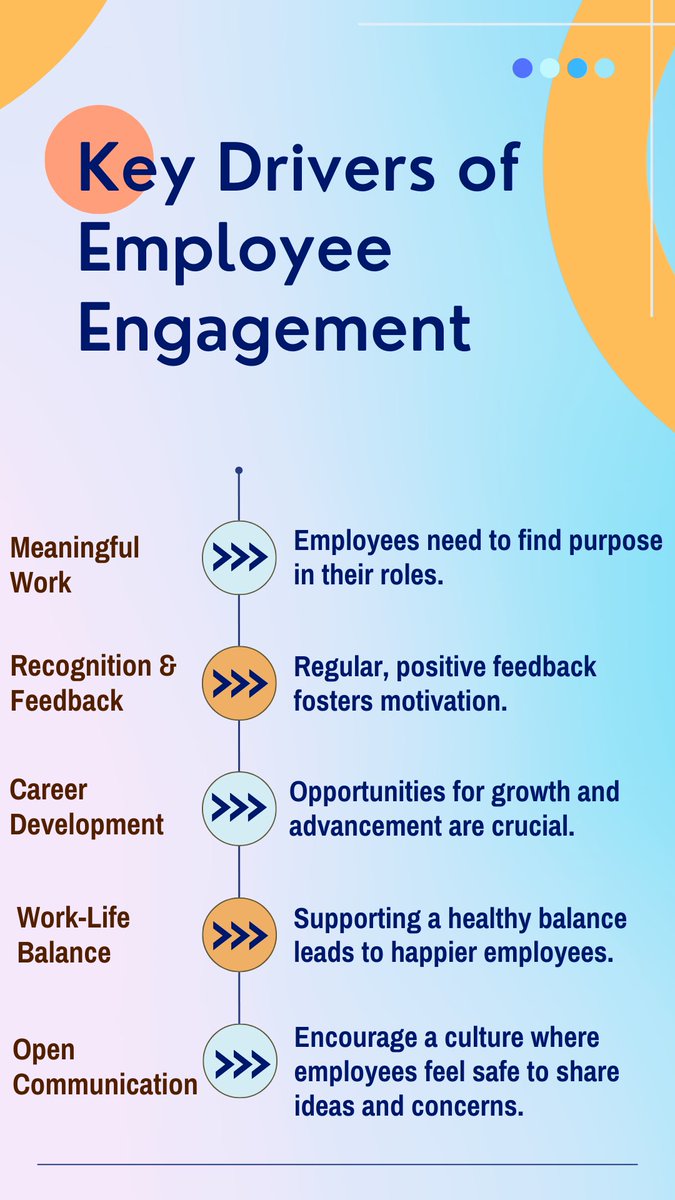 Key Drivers of Employee Engagement

Meaningful Work

>>>

Employees need to find purpose in their roles.

Recognition & Feedback

>>>

Regular, positive feedback fosters motivation.

Career Development

>>>

Opportunities for growth and advancement are crucial.

Work-Life Balance

>>>

Supporting a healthy balance leads to happier employees.

Open Communication

>>>

Encourage a culture where employees feel safe to share ideas and concerns.